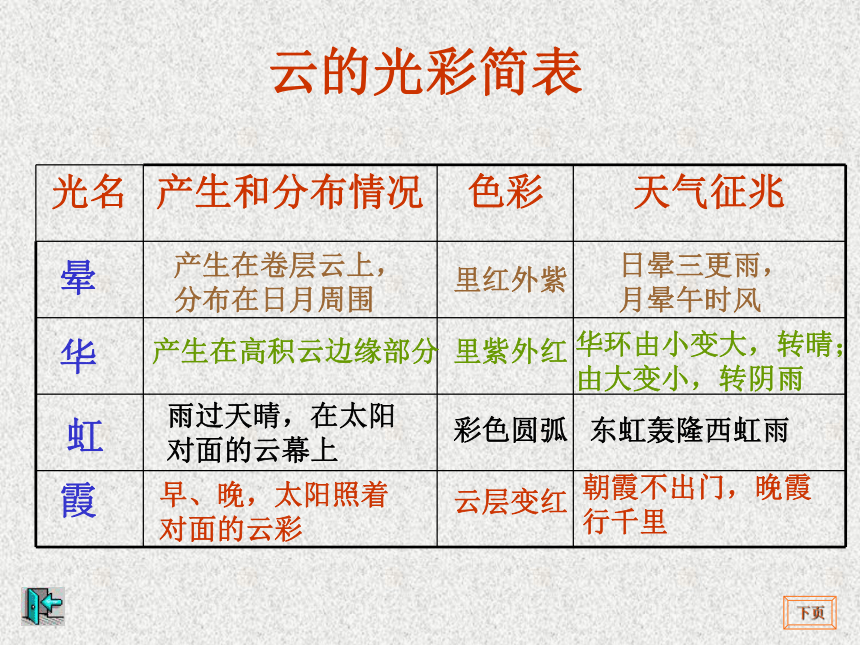 云的光彩简表

| 光名 | 产生和分布情况 | 色彩 | 天气征兆 |
|---|---|---|---|
| 晕 | 产生在卷层云上，分布在日月周围 | 里红外紫 | 日晕三更雨，月晕午时风 |
| 华 | 产生在高积云边缘部分 | 里紫外红 | 华环由小变大，转晴；由大变小，转阴雨 |
| 虹 | 雨过天晴，在太阳对面的云幕上 | 彩色圆弧 | 东虹轰隆西虹雨 |
| 霞 | 早、晚，太阳照着对面的云彩 | 云层变红 | 朝霞不出门，晚霞行千里 |

下页